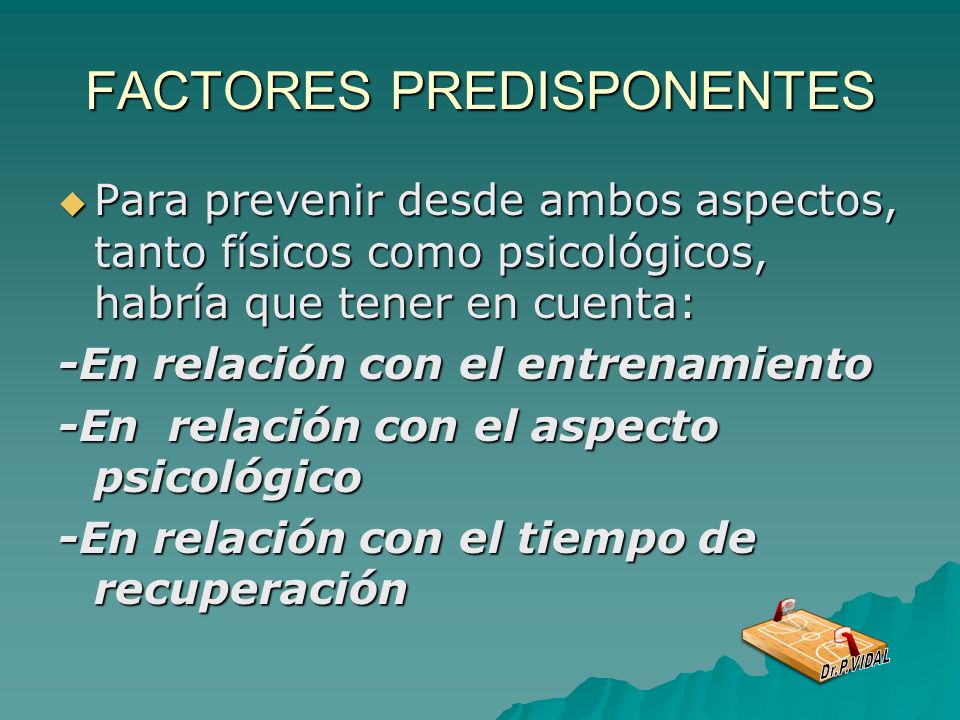 FACTORES PREDISPONENTES

Para prevenir desde ambos aspectos, tanto físicos como psicológicos, habría que tener en cuenta:

-En relación con el entrenamiento

-En relación con el aspecto psicológico

-En relación con el tiempo de recuperación

Dr.P.VIDAL